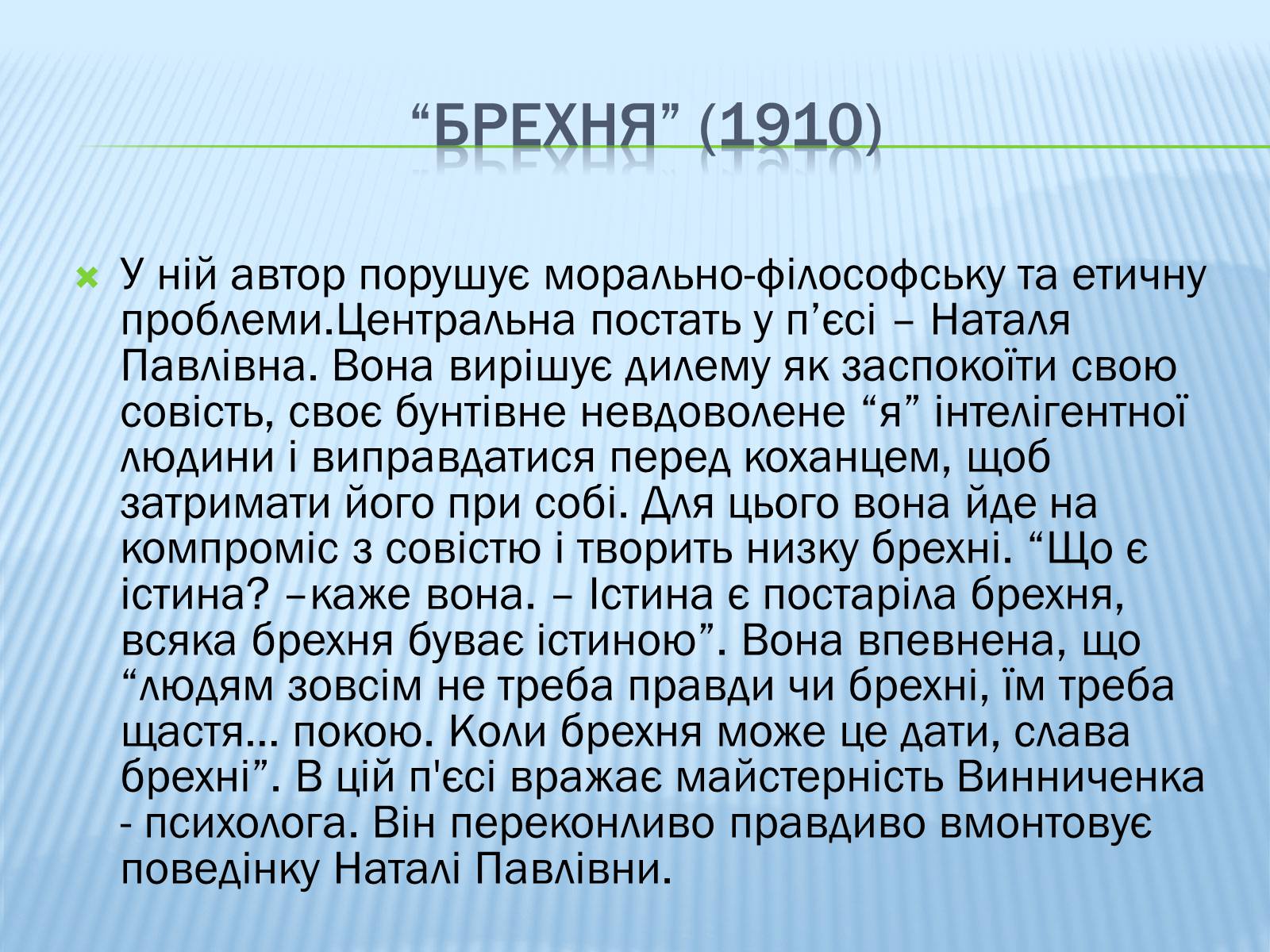 “БРЕХНЯ” (1910)

У ній автор порушує морально-філософську та етичну проблеми.Центральна постать у п’єсі – Наталя Павлівна. Вона вирішує дилему як заспокоїти свою совість, своє бунтівне невдоволене “я” інтелігентної людини і виправдатися перед коханцем, щоб затримати його при собі. Для цього вона йде на компроміс з совістю і творить низку брехні. “Що є істина? –каже вона. – Істина є постаріла брехня, всяка брехня буває істиною”. Вона впевнена, що “людям зовсім не треба правди чи брехні, їм треба щастя… покою. Коли брехня може це дати, слава брехні”. В цій п'єсі вражає майстерність Винниченка - психолога. Він переконливо правдиво вмонтовує поведінку Наталі Павлівни.